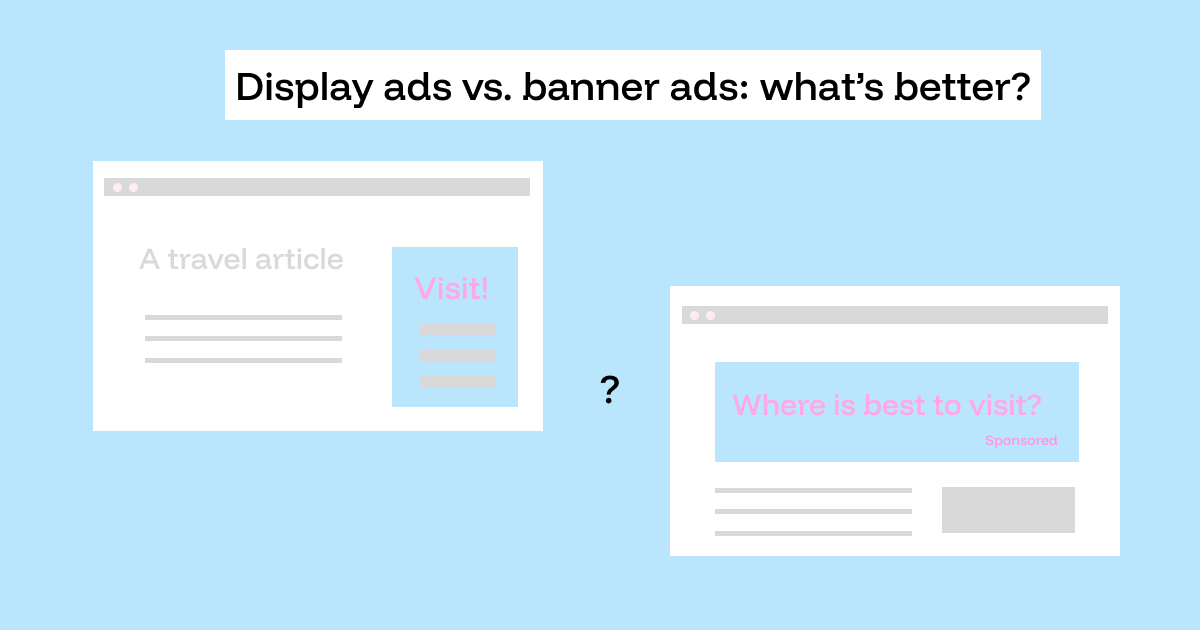 Display ads vs. banner ads: what's better?

A travel article

Visit!

?

Where is best to visit?

Sponsored